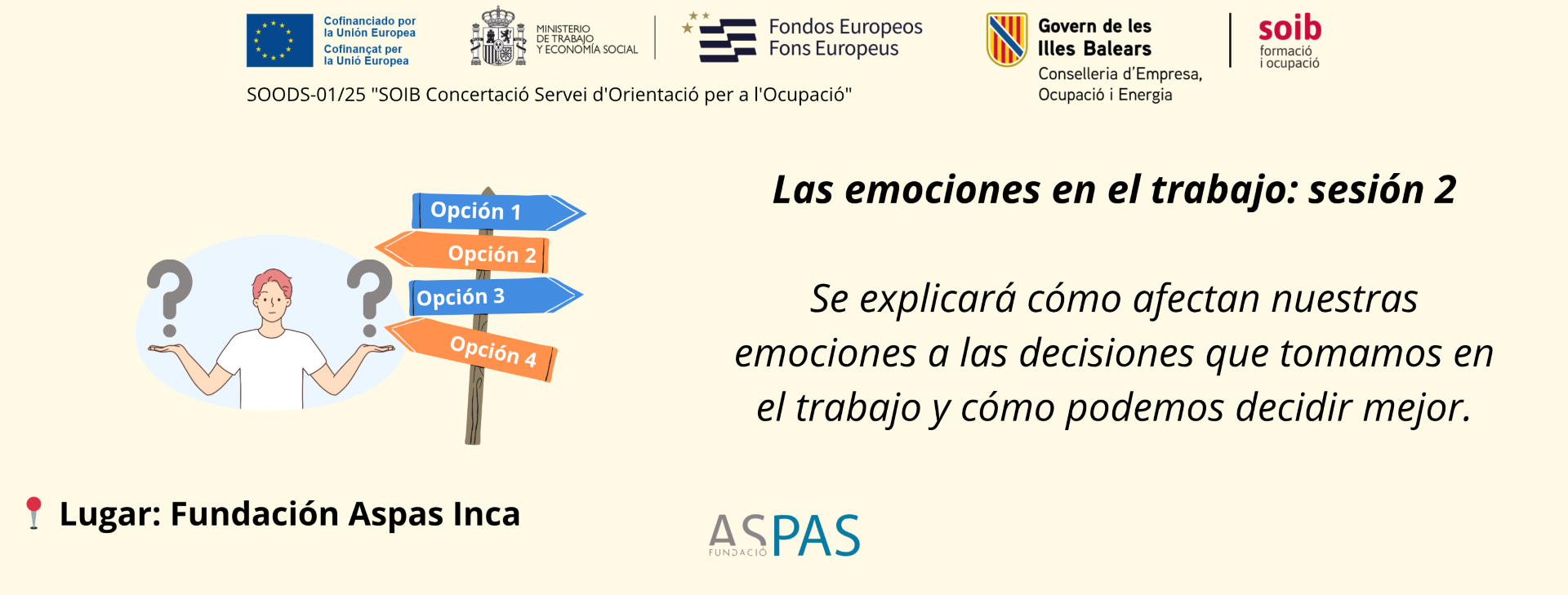 Cofinanciado por la Unión Europea
Cofinançat per la Unió Europea

MINISTERIO DE TRABAJO Y ECONOMÍA SOCIAL

Fondos Europeos
Fons Europeus

Govern de les Illes Balears
Conselleria d'Empresa, Ocupació i Energia

soib
formació i ocupació

SOODS-01/25 "SOIB Concertació Servei d'Orientació per a l'Ocupació"

Opción 1
Opción 2
Opción 3
Opción 4

Las emociones en el trabajo: sesión 2

Se explicará cómo afectan nuestras emociones a las decisiones que tomamos en el trabajo y cómo podemos decidir mejor.

Lugar: Fundación Aspas Inca

ASPAS
FUNDACIÓ